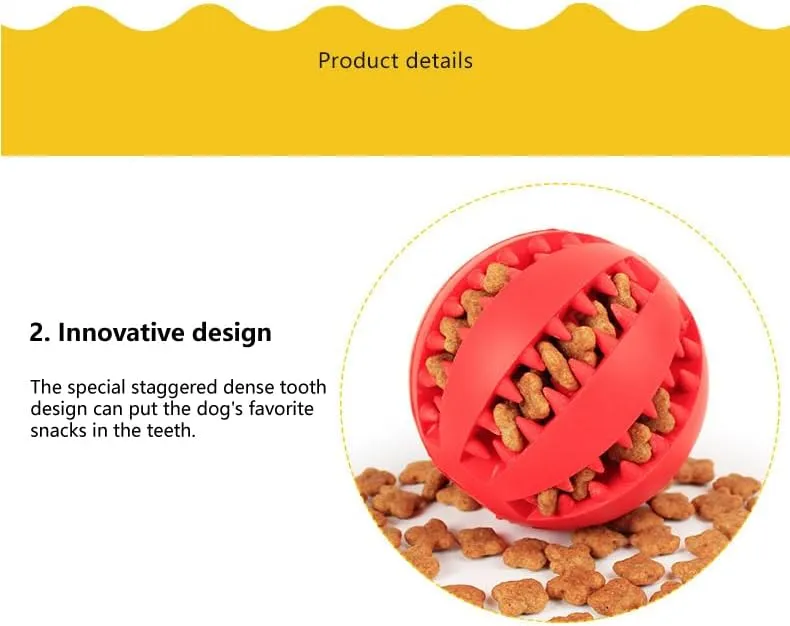 Product details

2. Innovative design

The special staggered dense tooth design can put the dog's favorite snacks in the teeth.